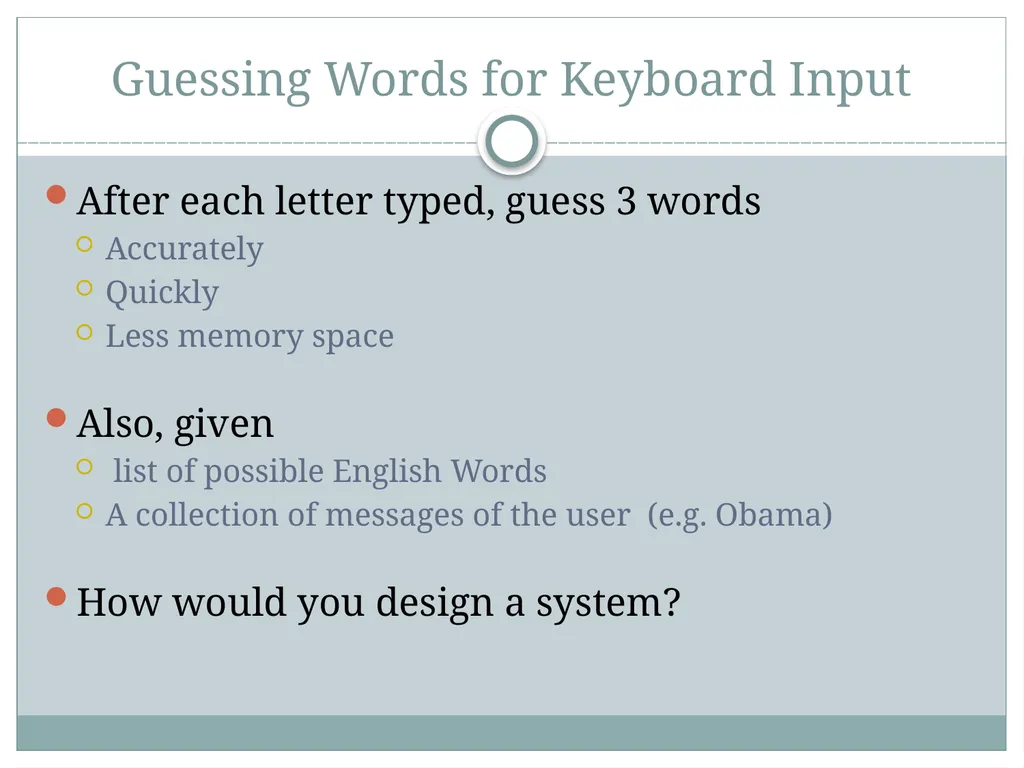 Guessing Words for Keyboard Input

After each letter typed, guess 3 words
Accurately
Quickly
Less memory space

Also, given
list of possible English Words
A collection of messages of the user (e.g. Obama)

How would you design a system?